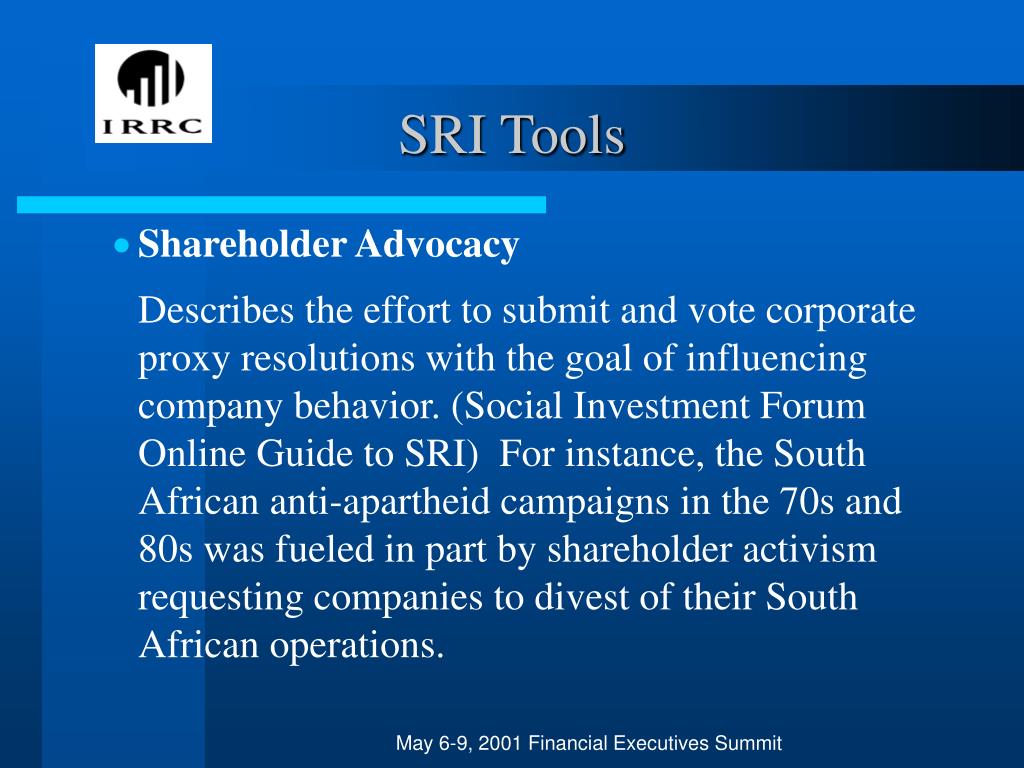 IRRC

SRI Tools

• Shareholder Advocacy

Describes the effort to submit and vote corporate proxy resolutions with the goal of influencing company behavior. (Social Investment Forum Online Guide to SRI) For instance, the South African anti-apartheid campaigns in the 70s and 80s was fueled in part by shareholder activism requesting companies to divest of their South African operations.

May 6-9, 2001 Financial Executives Summit